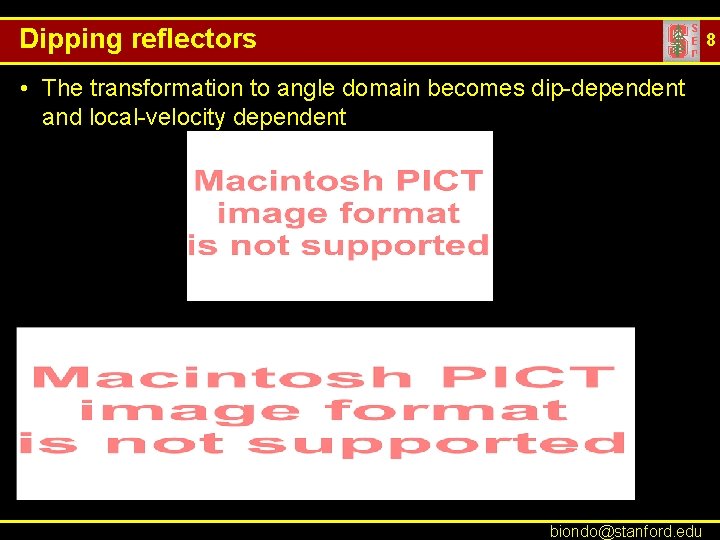 Dipping reflectors

S E P

8

• The transformation to angle domain becomes dip-dependent and local-velocity dependent

Macintosh PICT image format is not supported

Macintosh PICT image format is not supported

biondo@stanford.edu